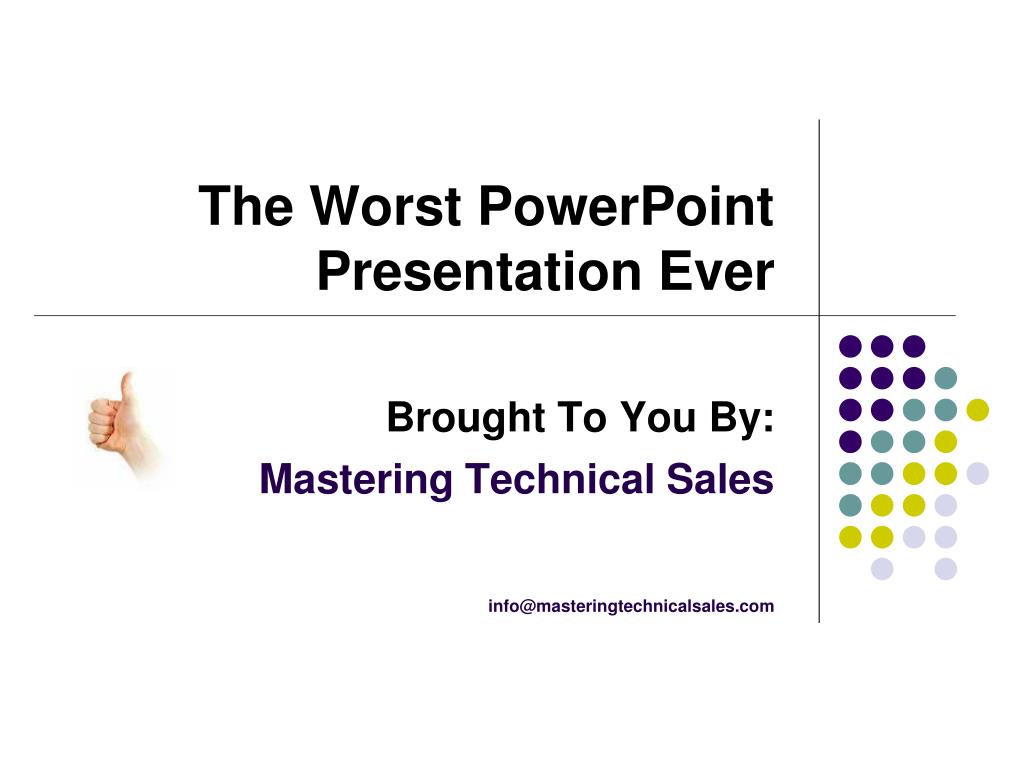 The Worst PowerPoint Presentation Ever

Brought To You By:

Mastering Technical Sales

info@masteringtechnicalsales.com